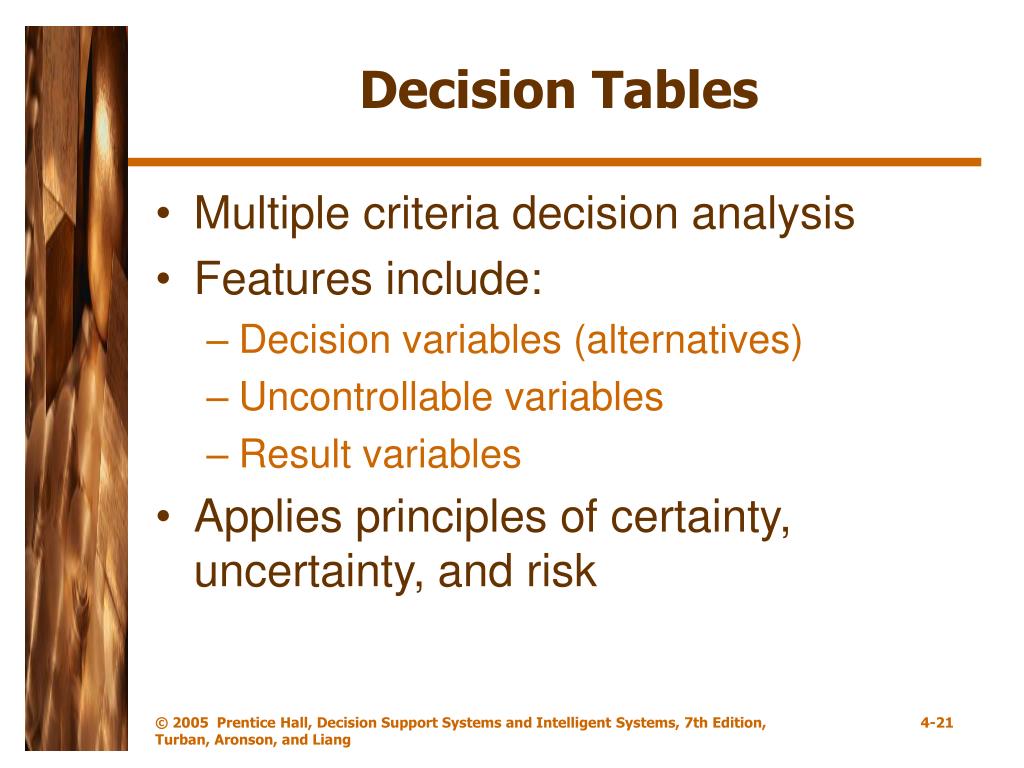 Decision Tables

• Multiple criteria decision analysis
• Features include:
– Decision variables (alternatives)
– Uncontrollable variables
– Result variables
• Applies principles of certainty, uncertainty, and risk

© 2005 Prentice Hall, Decision Support Systems and Intelligent Systems, 7th Edition, Turban, Aronson, and Liang

4-21